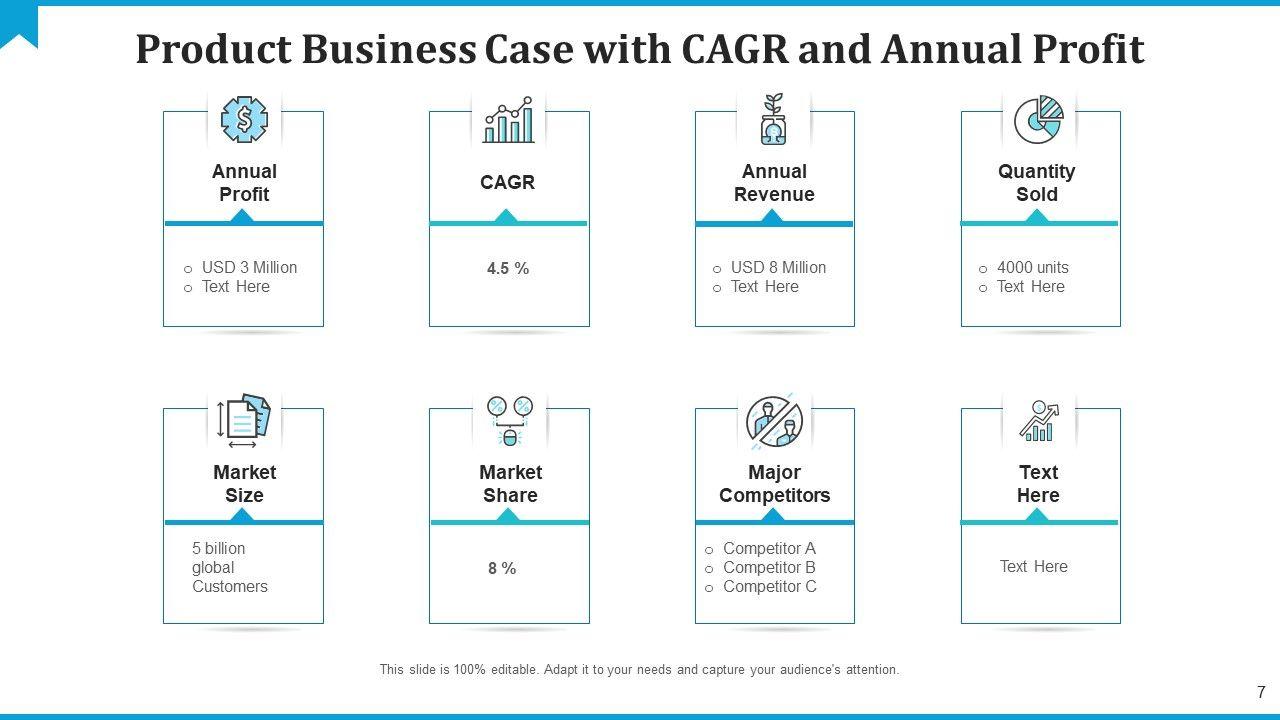 Product Business Case with CAGR and Annual Profit

Annual Profit

○ USD 3 Million
○ Text Here

CAGR

4.5 %

Annual Revenue

○ USD 8 Million
○ Text Here

Quantity Sold

○ 4000 units
○ Text Here

Market Size

5 billion global Customers

Market Share

8 %

Major Competitors

○ Competitor A
○ Competitor B
○ Competitor C

Text Here

Text Here

This slide is 100% editable. Adapt it to your needs and capture your audience's attention.

7